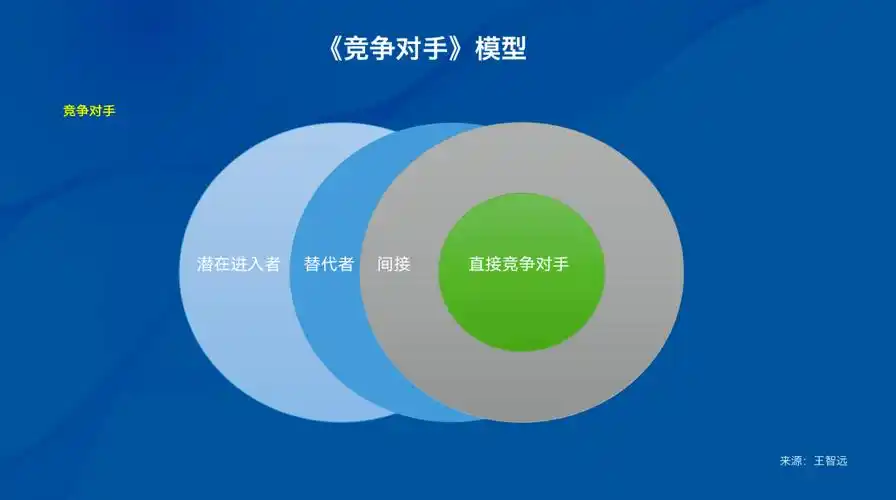 《竞争对手》模型

竞争对手

潜在进入者

替代者

间接

直接竞争对手

来源：王智远